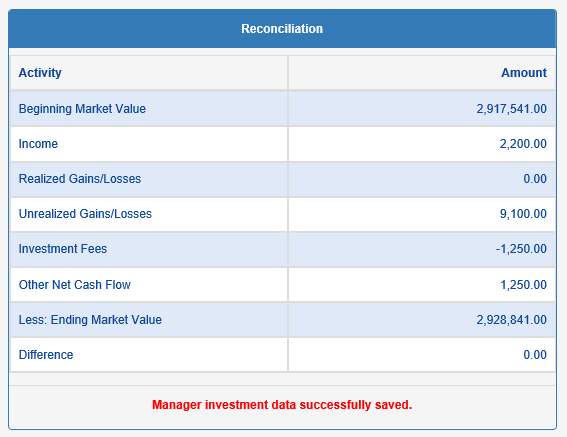 Reconciliation

| Activity | Amount |
|---|---|
| Beginning Market Value | 2,917,541.00 |
| Income | 2,200.00 |
| Realized Gains/Losses | 0.00 |
| Unrealized Gains/Losses | 9,100.00 |
| Investment Fees | -1,250.00 |
| Other Net Cash Flow | 1,250.00 |
| Less: Ending Market Value | 2,928,841.00 |
| Difference | 0.00 |

Manager investment data successfully saved.